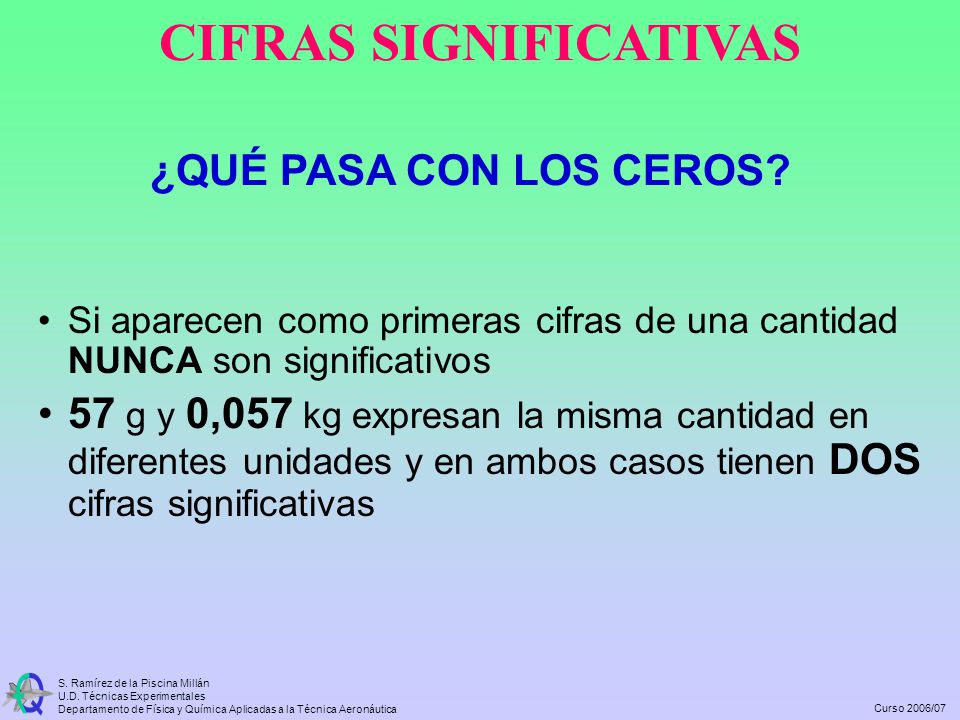 CIFRAS SIGNIFICATIVAS

¿QUÉ PASA CON LOS CEROS?

• Si aparecen como primeras cifras de una cantidad NUNCA son significativos

• 57 g y 0,057 kg expresan la misma cantidad en diferentes unidades y en ambos casos tienen DOS cifras significativas

S. Ramírez de la Piscina Millán
U.D. Técnicas Experimentales
Departamento de Física y Química Aplicadas a la Técnica Aeronáutica

Curso 2006/07